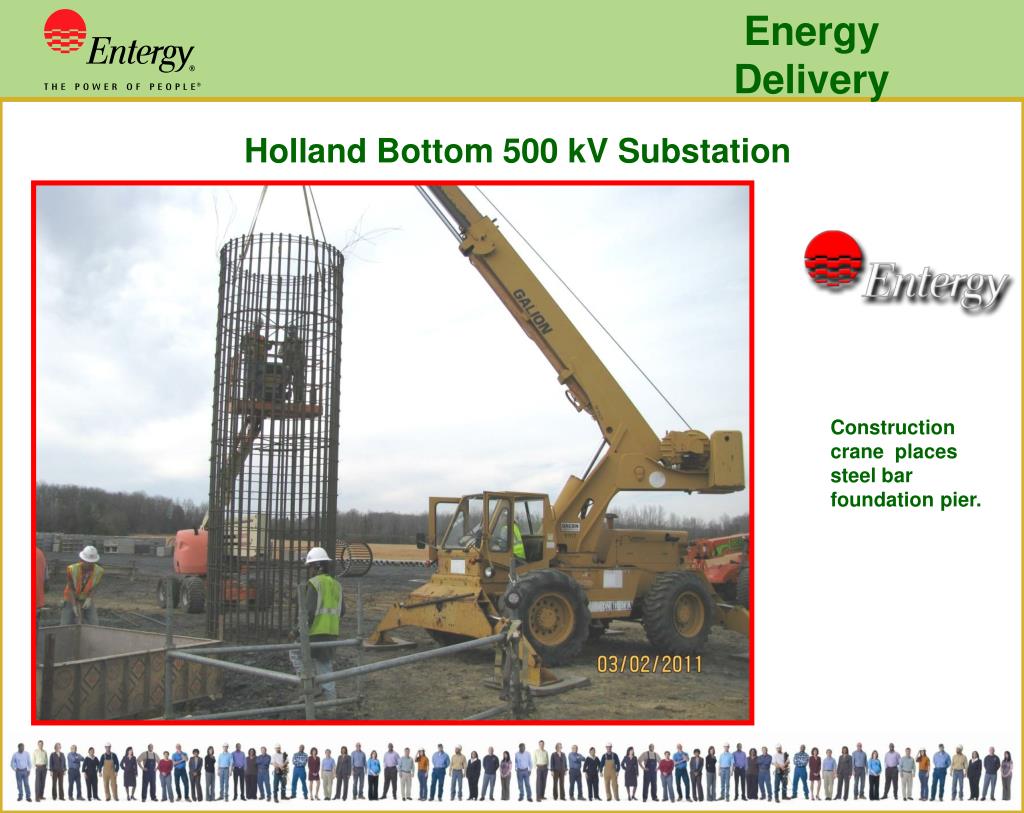 Entergy®
THE POWER OF PEOPLE®

Energy Delivery

Holland Bottom 500 kV Substation

GALION

03/02/2011

Entergy

Construction crane places steel bar foundation pier.